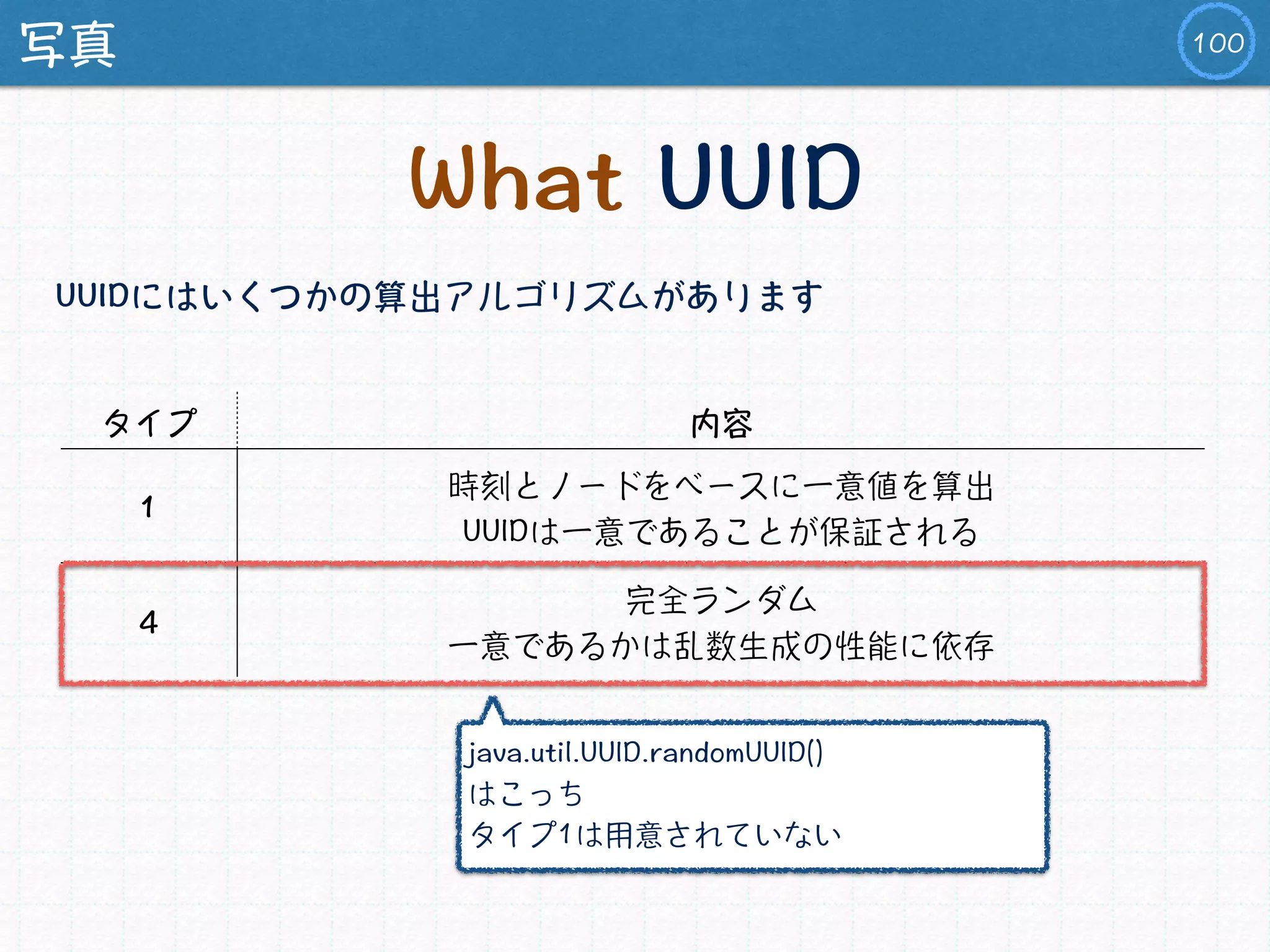 写真

100

What UUID

UUIDにはいくつかの算出アルゴリズムがあります

| タイプ | 内容 |
|---|---|
| 1 | 時刻とノードをベースに一意値を算出 UUIDは一意であることが保証される |
| 4 | 完全ランダム 一意であるかは乱数生成の性能に依存 |

java.util.UUID.randomUUID()
はこっち
タイプ1は用意されていない